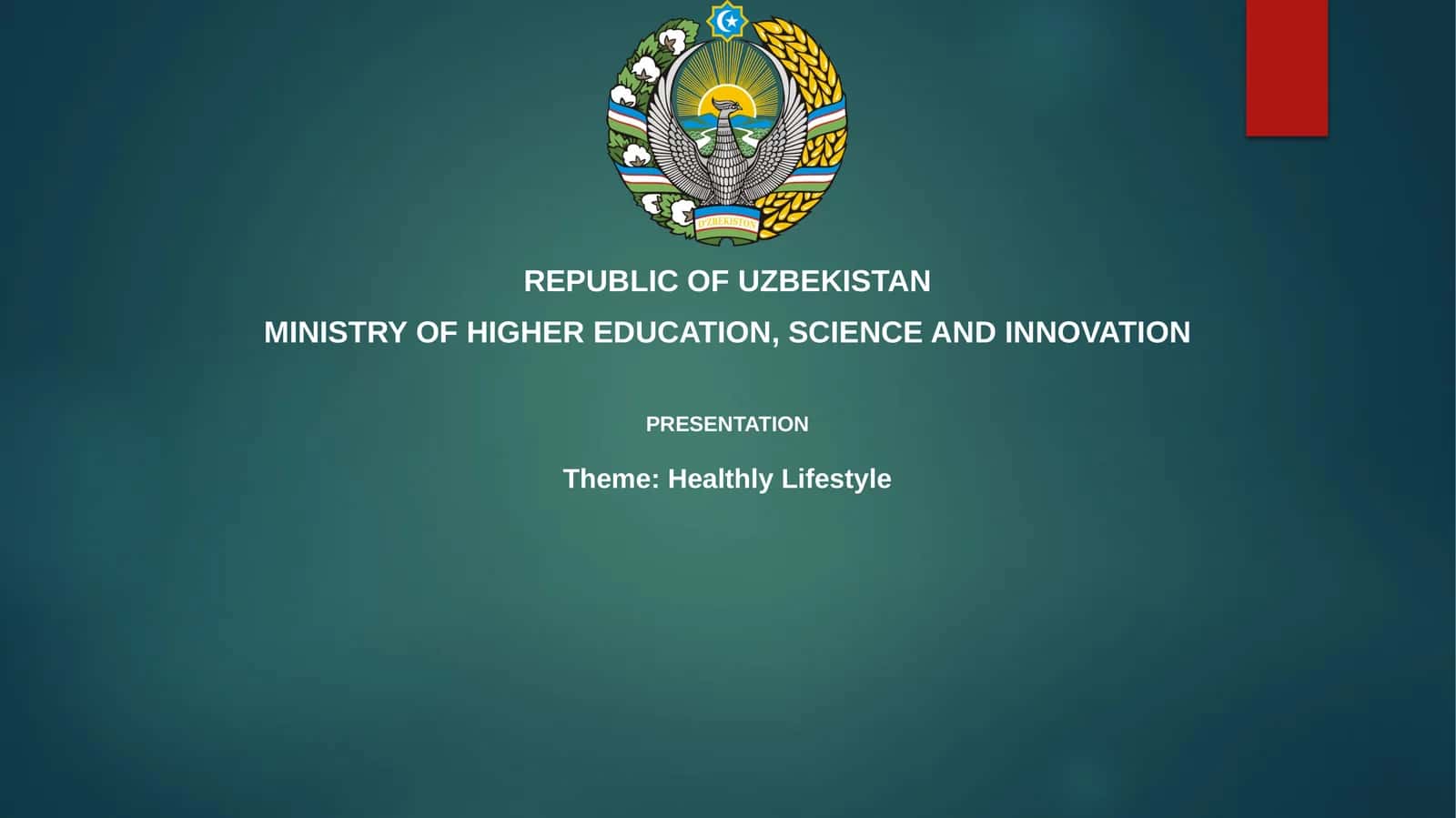 O'ZBEKISTON

REPUBLIC OF UZBEKISTAN

MINISTRY OF HIGHER EDUCATION, SCIENCE AND INNOVATION

PRESENTATION

Theme: Healthly Lifestyle